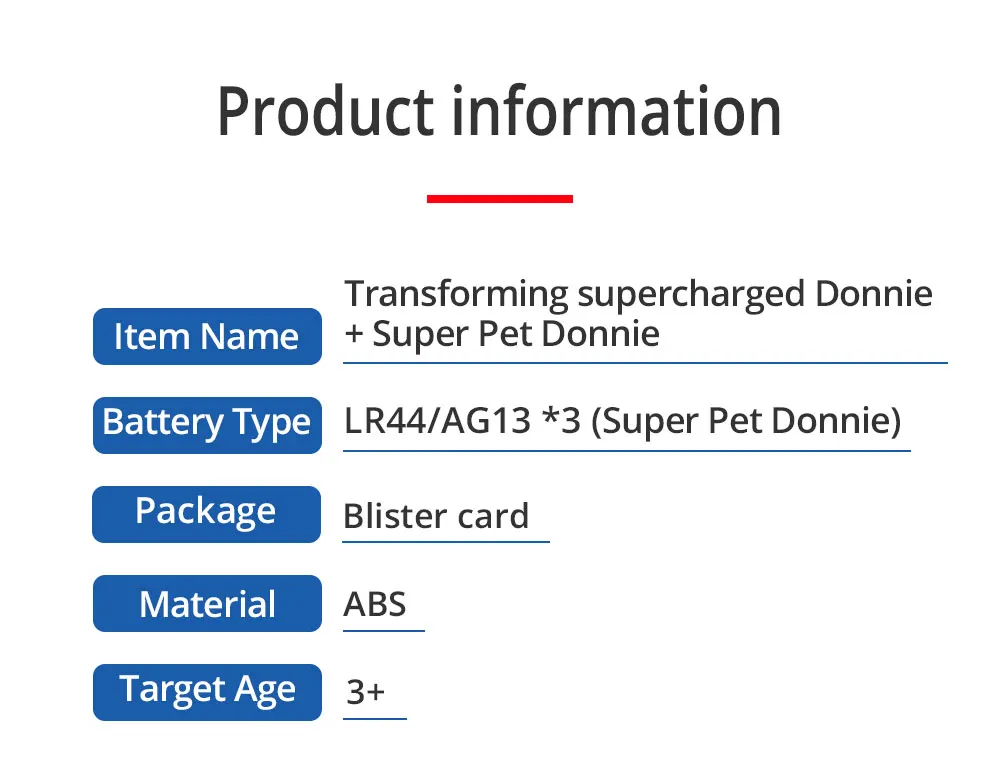 Product information

Item Name
Transforming supercharged Donnie + Super Pet Donnie

Battery Type
LR44/AG13 *3 (Super Pet Donnie)

Package
Blister card

Material
ABS

Target Age
3+